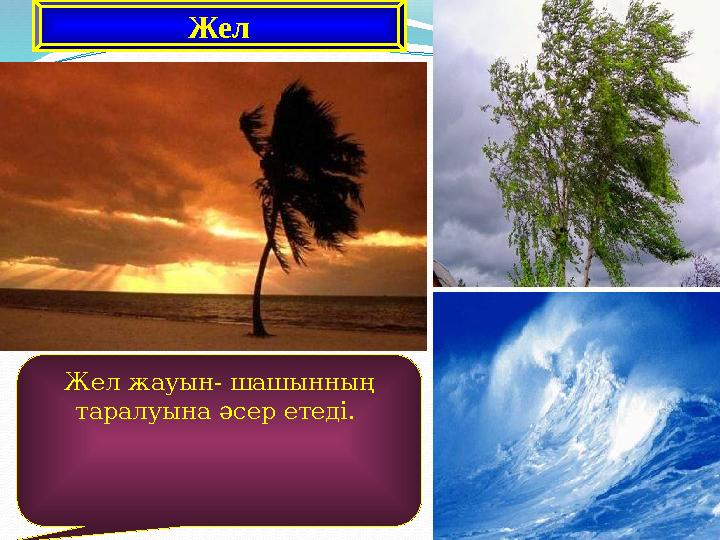 Жел

Жел жауын- шашынның таралуына әсер етеді.